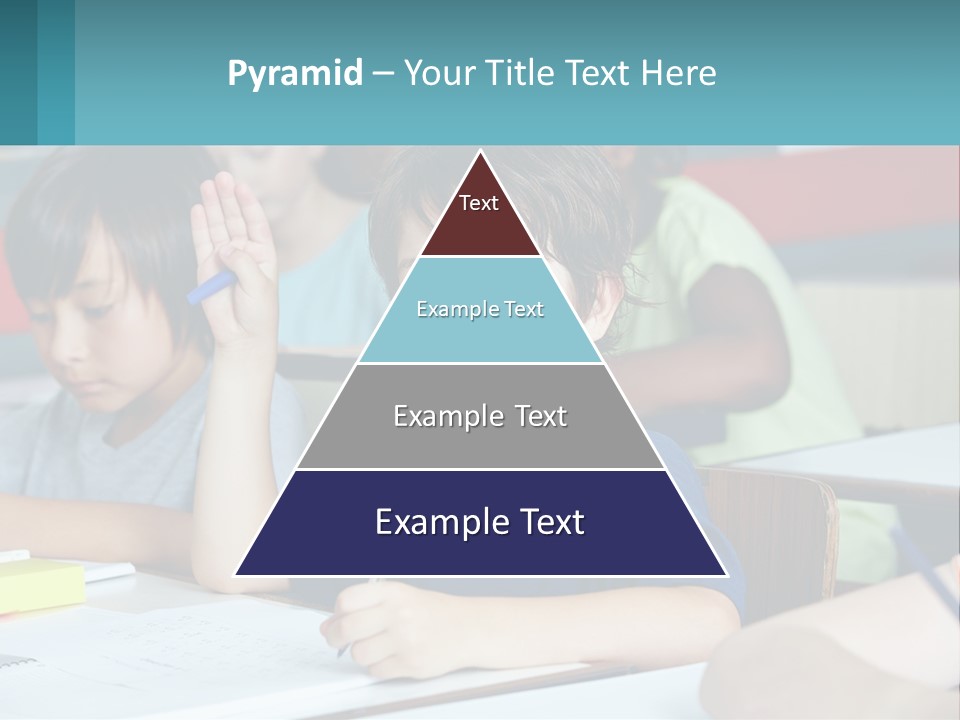 Pyramid – Your Title Text Here

Text

Example Text

Example Text

Example Text